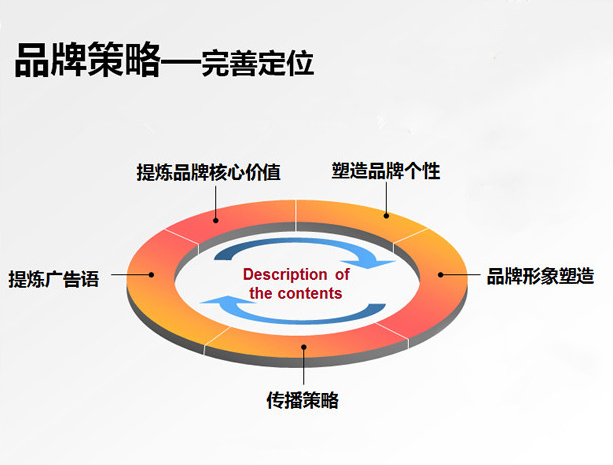 品牌策略—完善定位

提炼品牌核心价值

塑造品牌个性

提炼广告语

Description of the contents

品牌形象塑造

传播策略